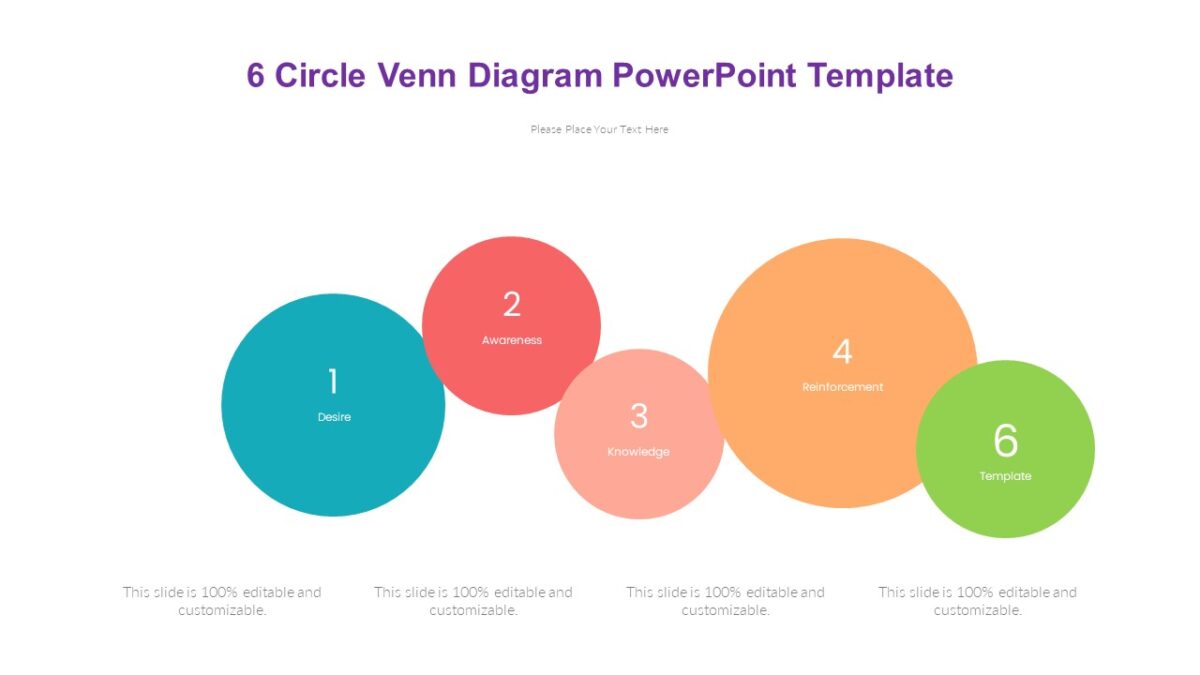 6 Circle Venn Diagram PowerPoint Template

Please Place Your Text Here

1
Desire

2
Awareness

3
Knowledge

4
Reinforcement

6
Template

This slide is 100% editable and customizable.

This slide is 100% editable and customizable.

This slide is 100% editable and customizable.

This slide is 100% editable and customizable.